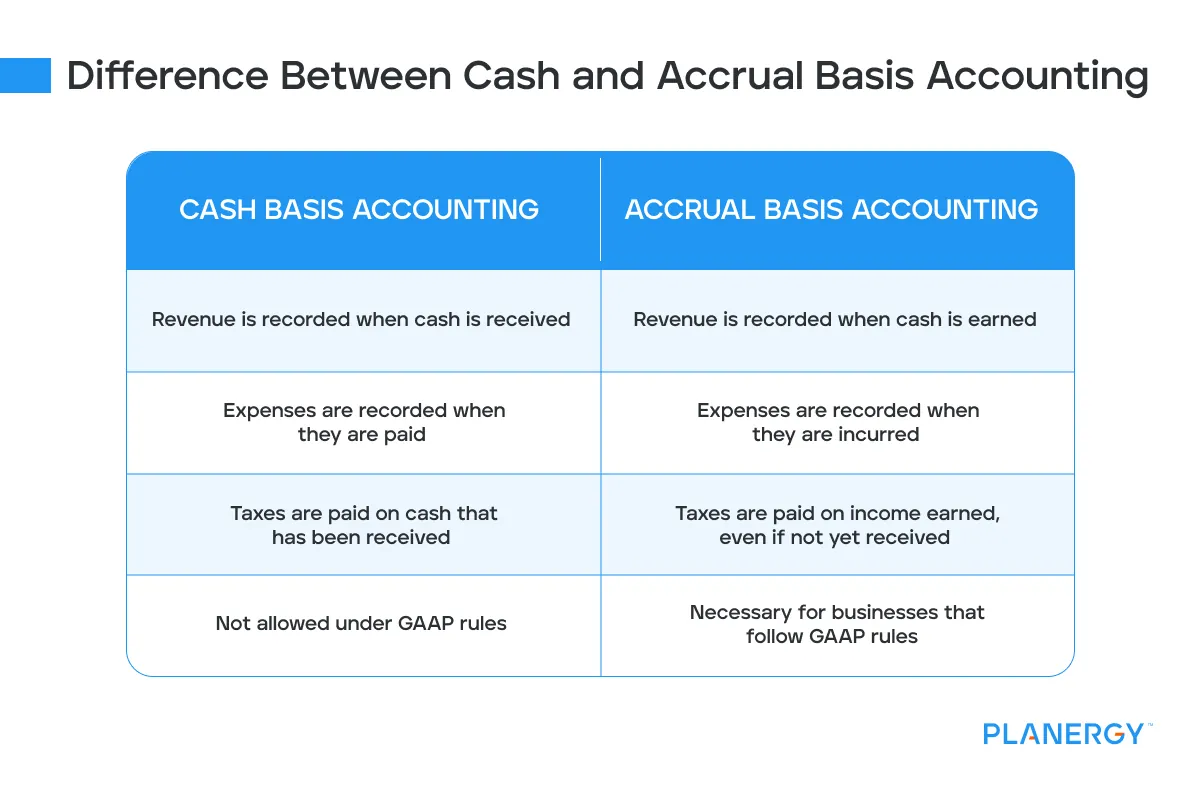 Difference Between Cash and Accrual Basis Accounting

| CASH BASIS ACCOUNTING | ACCRUAL BASIS ACCOUNTING |
|---|---|
| Revenue is recorded when cash is received | Revenue is recorded when cash is earned |
| Expenses are recorded when they are paid | Expenses are recorded when they are incurred |
| Taxes are paid on cash that has been received | Taxes are paid on income earned, even if not yet received |
| Not allowed under GAAP rules | Necessary for businesses that follow GAAP rules |

PLANERGY™